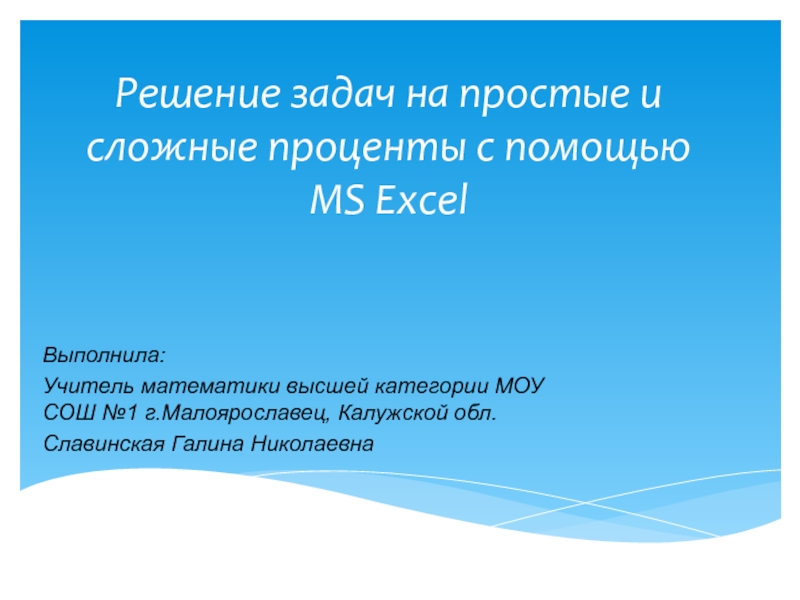 Решение задач на простые и сложные проценты с помощью MS Excel

Выполнила:

Учитель математики высшей категории МОУ СОШ №1 г.Малоярославец, Калужской обл.

Славинская Галина Николаевна